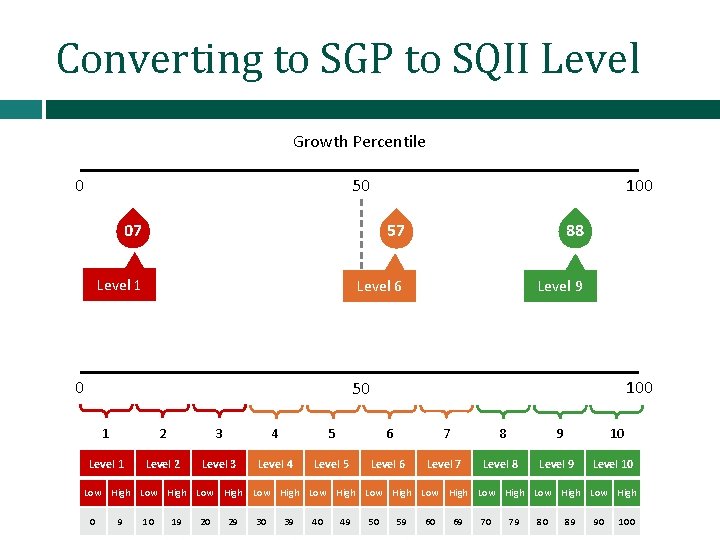 Converting to SGP to SQII Level

Growth Percentile

0 50 100

07 57 88

Level 1 Level 6 Level 9

0 50 100

1 2 3 4 5 6 7 8 9 10

| Level 1 | | Level 2 | | Level 3 | | Level 4 | | Level 5 | | Level 6 | | Level 7 | | Level 8 | | Level 9 | | Level 10 | |
|---|---|---|---|---|---|---|---|---|---|---|---|---|---|---|---|---|---|---|---|
| Low | High | Low | High | Low | High | Low | High | Low | High | Low | High | Low | High | Low | High | Low | High | Low | High |
| 0 | 9 | 10 | 19 | 20 | 29 | 30 | 39 | 40 | 49 | 50 | 59 | 60 | 69 | 70 | 79 | 80 | 89 | 90 | 100 |